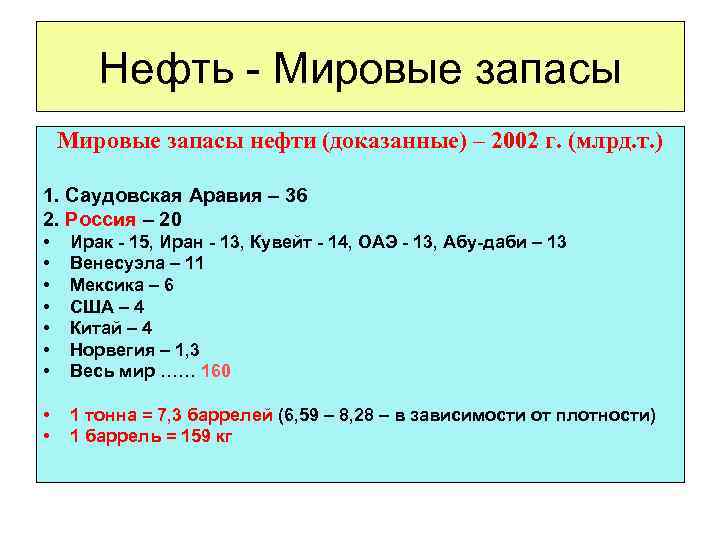 Нефть - Мировые запасы

Мировые запасы нефти (доказанные) – 2002 г. (млрд.т.)

1. Саудовская Аравия – 36
2. Россия – 20
• Ирак - 15, Иран - 13, Кувейт - 14, ОАЭ - 13, Абу-даби – 13
• Венесуэла – 11
• Мексика – 6
• США – 4
• Китай – 4
• Норвегия – 1,3
• Весь мир …… 160

• 1 тонна = 7,3 баррелей (6,59 – 8,28 – в зависимости от плотности)
• 1 баррель = 159 кг